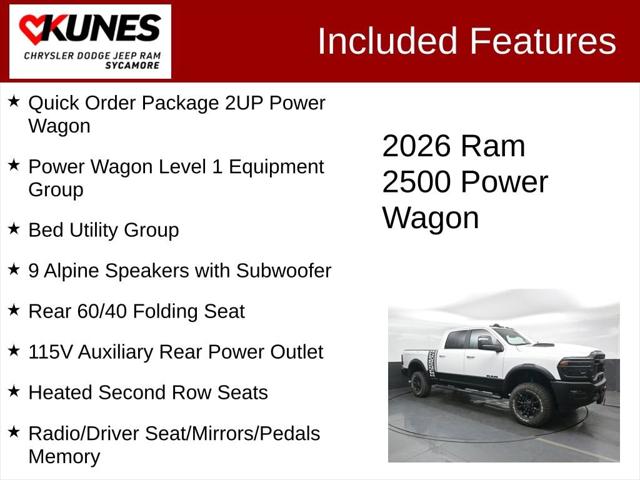 KUNES
CHRYSLER DODGE JEEP RAM
SYCAMORE

Included Features

★ Quick Order Package 2UP Power Wagon

★ Power Wagon Level 1 Equipment Group

★ Bed Utility Group

★ 9 Alpine Speakers with Subwoofer

★ Rear 60/40 Folding Seat

★ 115V Auxiliary Rear Power Outlet

★ Heated Second Row Seats

★ Radio/Driver Seat/Mirrors/Pedals Memory

2026 Ram 2500 Power Wagon